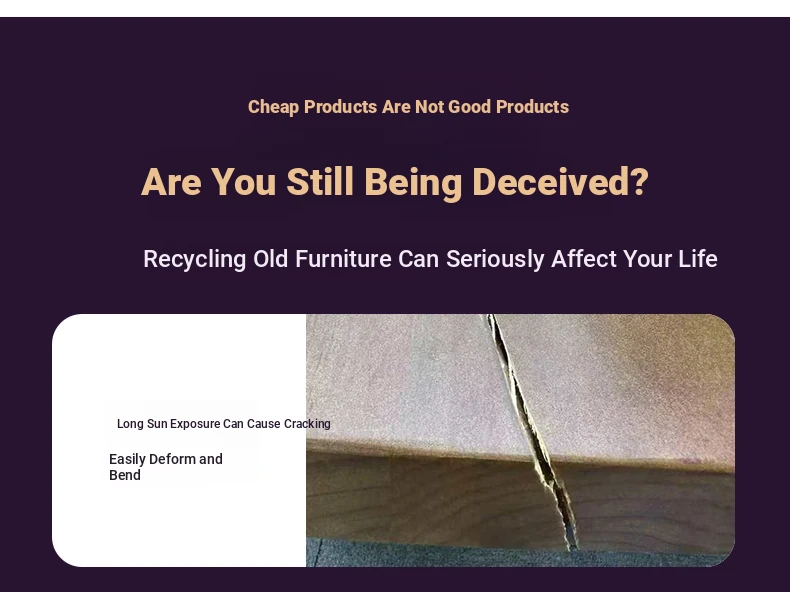 Cheap Products Are Not Good Products

Are You Still Being Deceived?

Recycling Old Furniture Can Seriously Affect Your Life

Long Sun Exposure Can Cause Cracking

Easily Deform and Bend